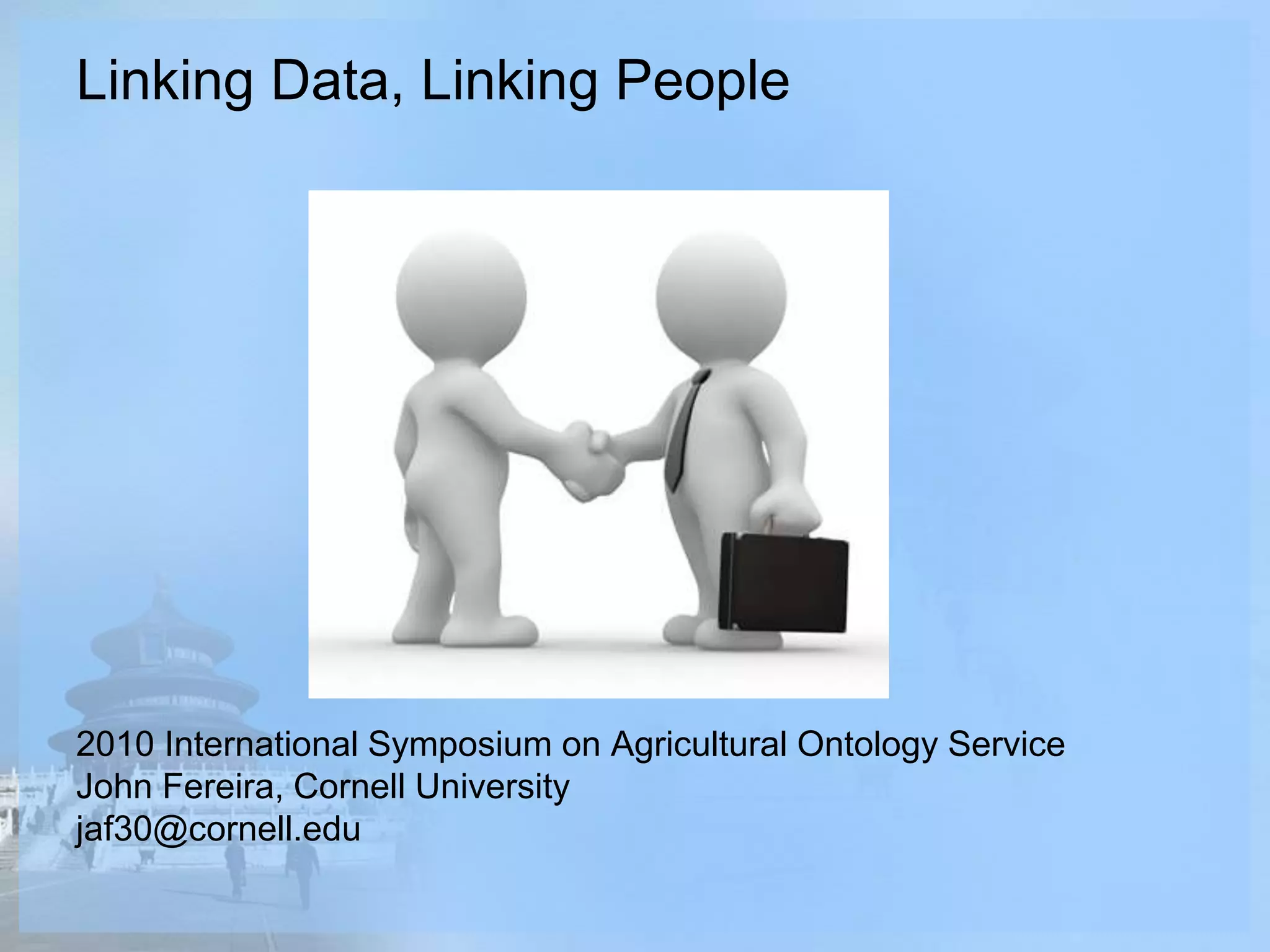 Linking Data, Linking People

2010 International Symposium on Agricultural Ontology Service
John Fereira, Cornell University
jaf30@cornell.edu